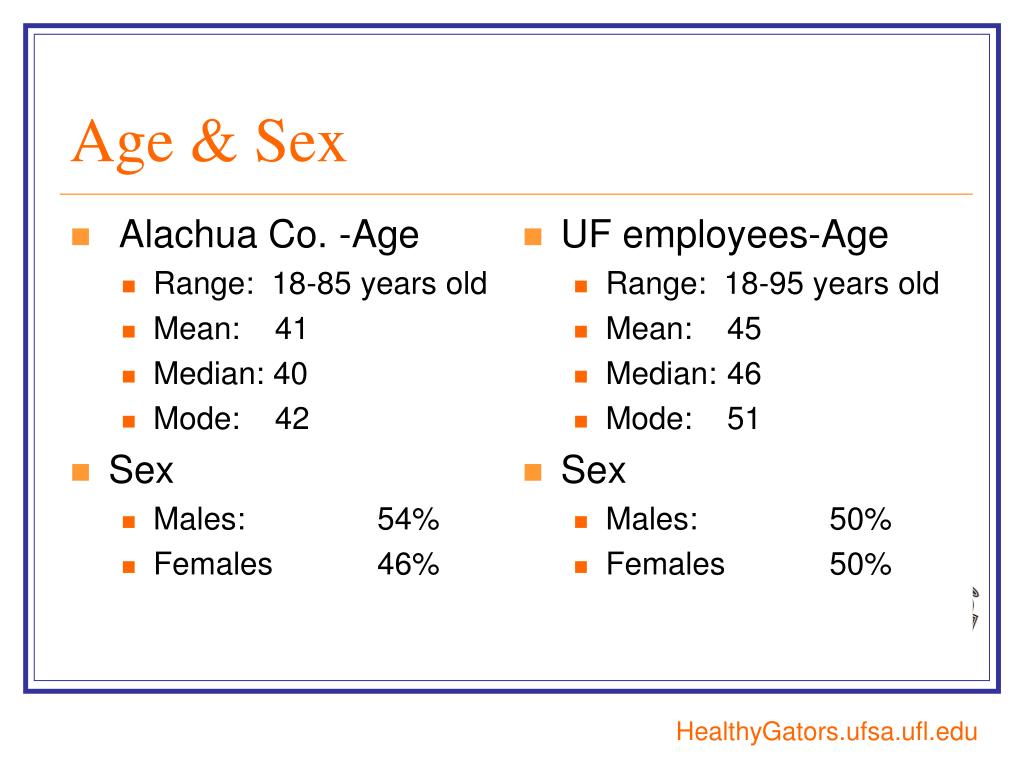 Age & Sex

Alachua Co. -Age
Range: 18-85 years old
Mean: 41
Median: 40
Mode: 42

Sex
Males: 54%
Females 46%

UF employees-Age
Range: 18-95 years old
Mean: 45
Median: 46
Mode: 51

Sex
Males: 50%
Females 50%

HealthyGators.ufsa.ufl.edu